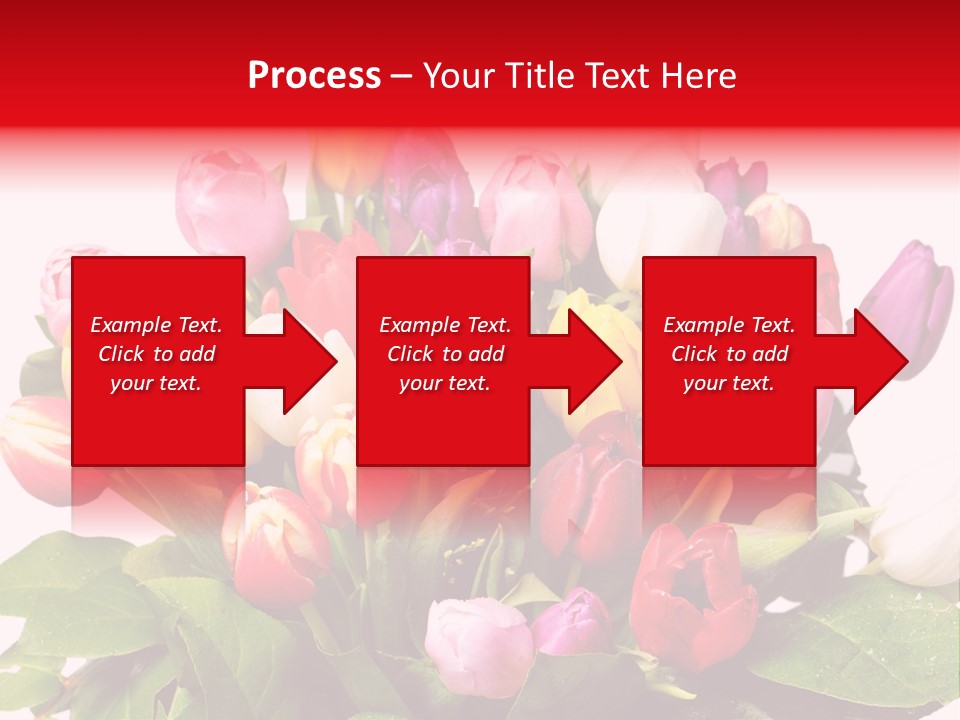 Process – Your Title Text Here

Example Text. Click to add your text.

Example Text. Click to add your text.

Example Text. Click to add your text.